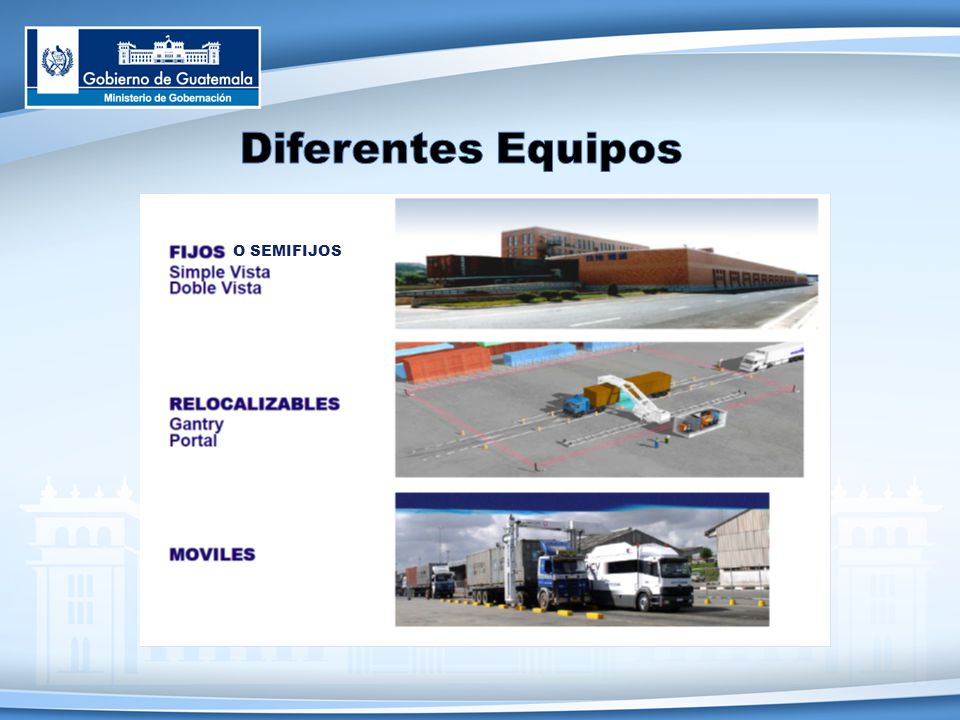 Gobierno de Guatemala
Ministerio de Gobernación

Diferentes Equipos

FIJOS O SEMIFIJOS
Simple Vista
Doble Vista

RELOCALIZABLES
Gantry
Portal

MOVILES